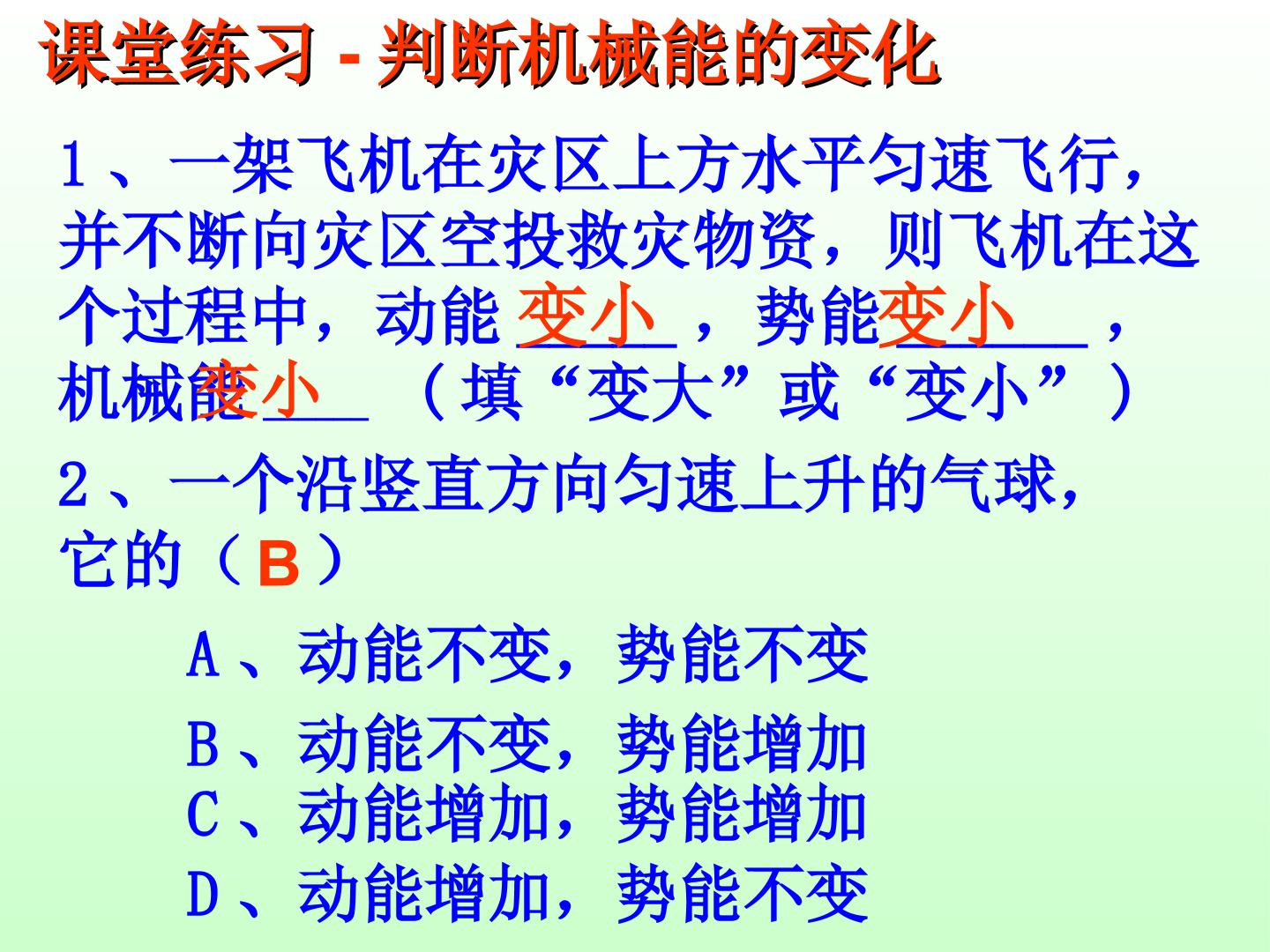 课堂练习-判断机械能的变化

1、一架飞机在灾区上方水平匀速飞行，并不断向灾区空投救灾物资，则飞机在这个过程中，动能变小，势能变小，机械能变小（填“变大”或“变小”）

2、一个沿竖直方向匀速上升的气球，它的（B）

A、动能不变，势能不变

B、动能不变，势能增加

C、动能增加，势能增加

D、动能增加，势能不变